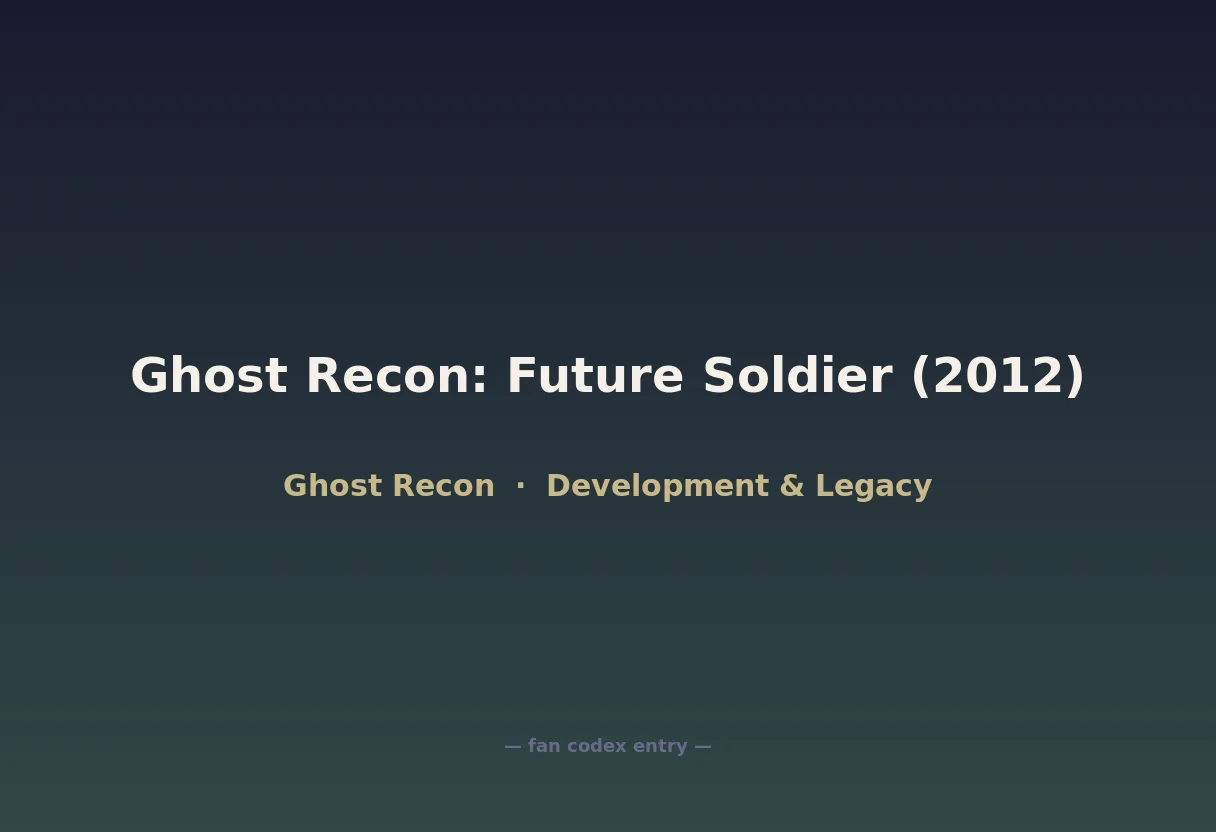 Ghost Recon: Future Soldier (2012)

Ghost Recon · Development & Legacy

— fan codex entry —